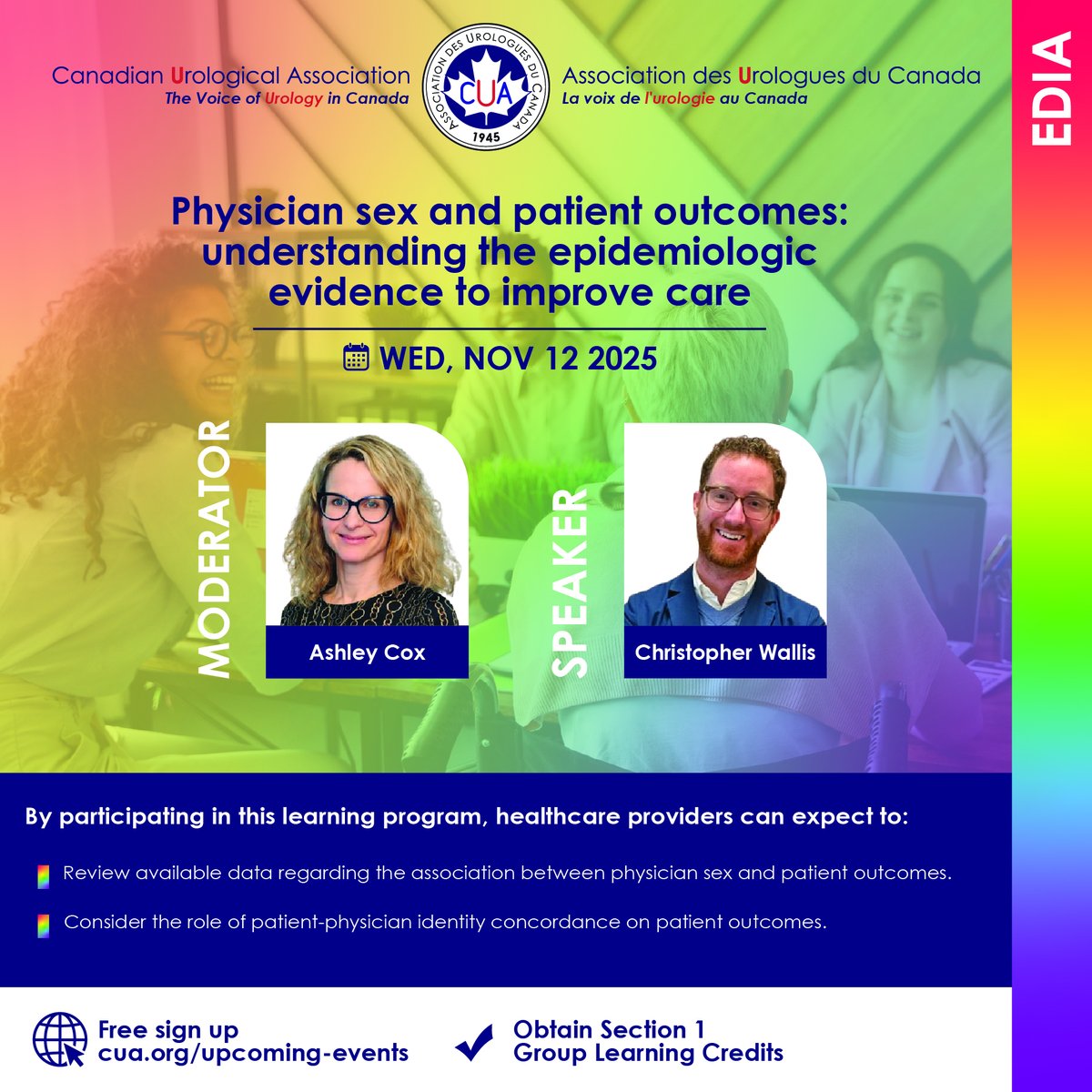 Canadian Urological Association
The Voice of Urology in Canada

ASSOCIATION DES UROLOGUES DU CANADA
CUA
1945

Association des Urologues du Canada
La voix de l'urologie au Canada

EDIA

Physician sex and patient outcomes: understanding the epidemiologic evidence to improve care

WED, NOV 12 2025

MODERATOR
Ashley Cox

SPEAKER
Christopher Wallis

By participating in this learning program, healthcare providers can expect to:

Review available data regarding the association between physician sex and patient outcomes.

Consider the role of patient-physician identity concordance on patient outcomes.

Free sign up
cua.org/upcoming-events

Obtain Section 1
Group Learning Credits